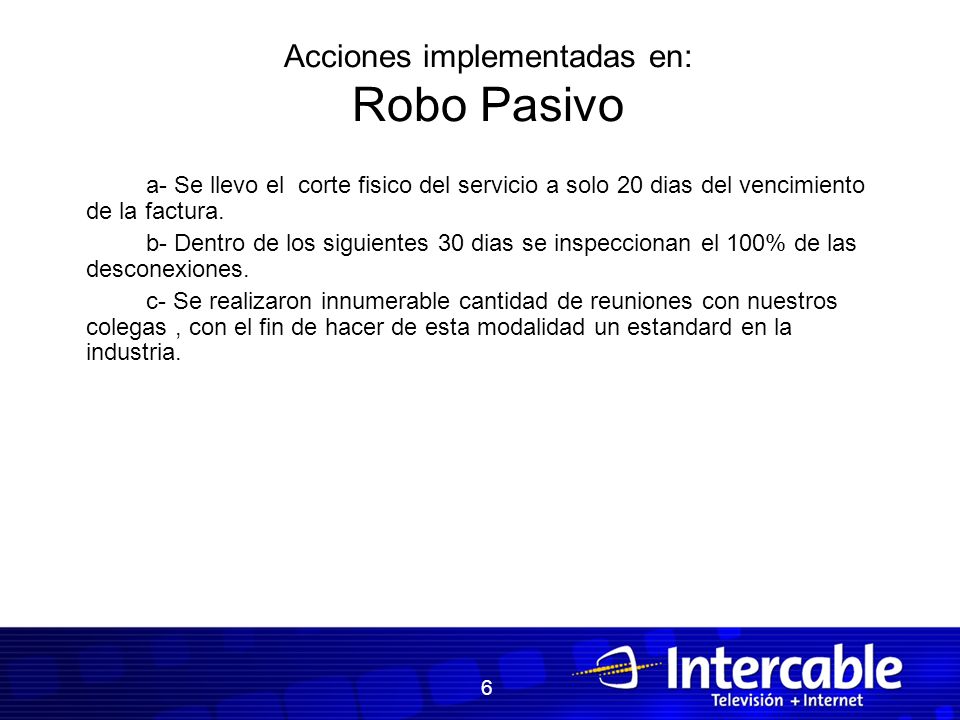 Acciones implementadas en:
Robo Pasivo

a- Se llevo el corte fisico del servicio a solo 20 dias del vencimiento de la factura.

b- Dentro de los siguientes 30 dias se inspeccionan el 100% de las desconexiones.

c- Se realizaron innumerable cantidad de reuniones con nuestros colegas , con el fin de hacer de esta modalidad un estandard en la industria.

6

Intercable
Televisión + Internet